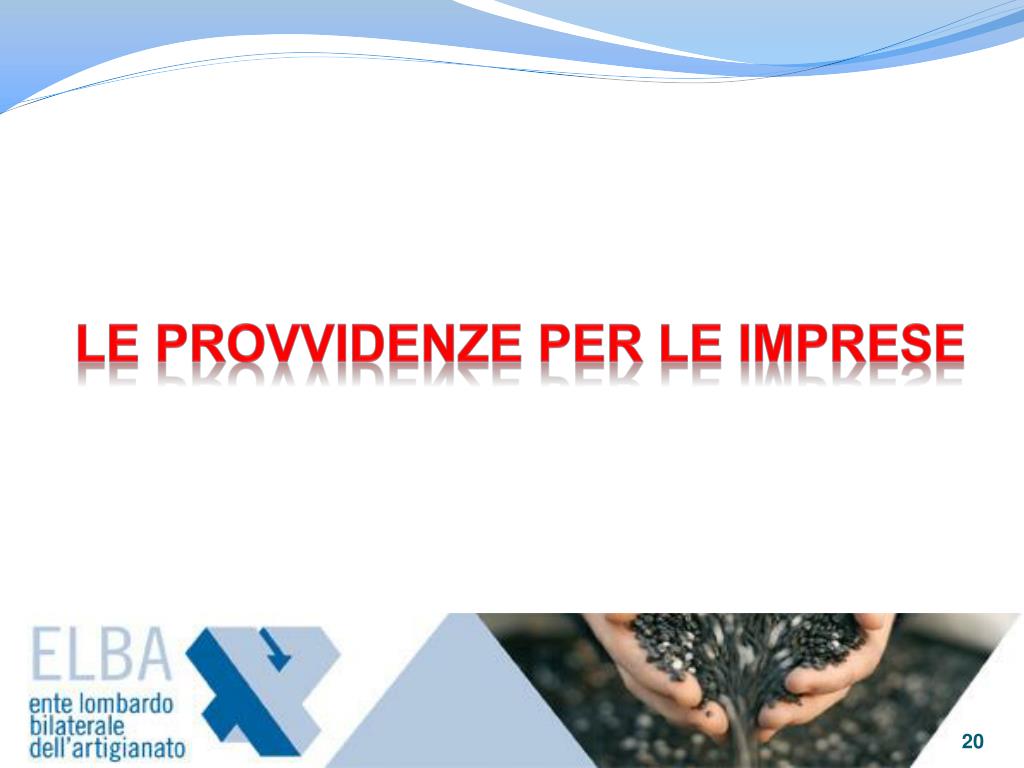 LE PROVVIDENZE PER LE IMPRESE

ELBA
ente lombardo bilaterale dell'artigianato

20